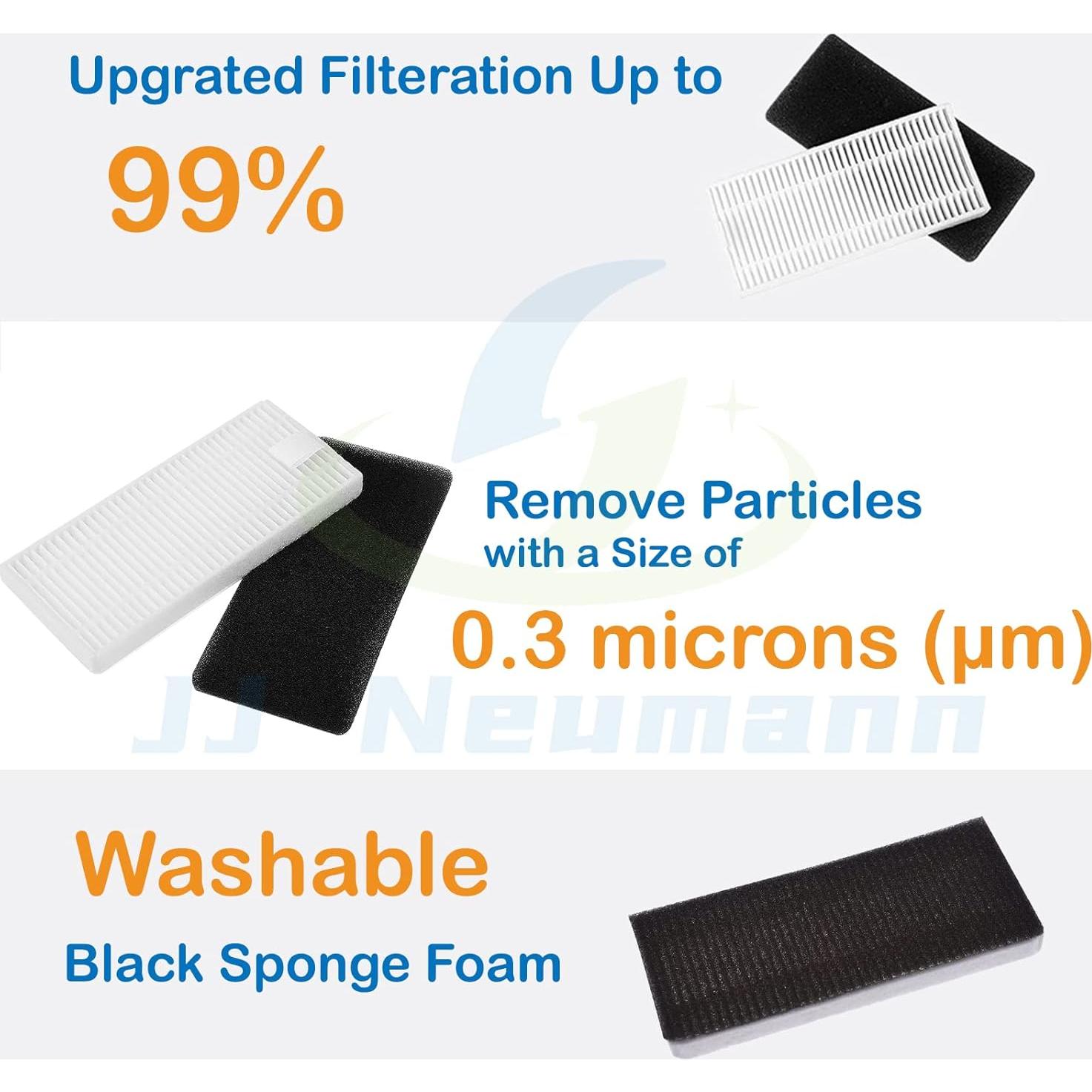 Upgrated Filteration Up to

99%

Remove Particles with a Size of

0.3 microns (μm)

JJ Neumann

Washable

Black Sponge Foam